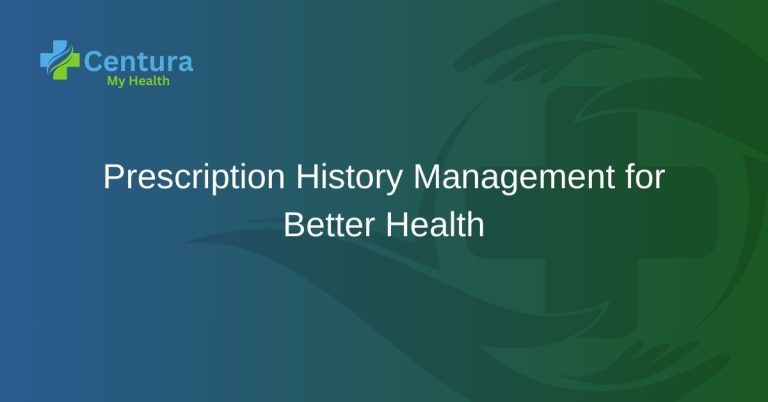 Centura
My Health

Prescription History Management for Better Health